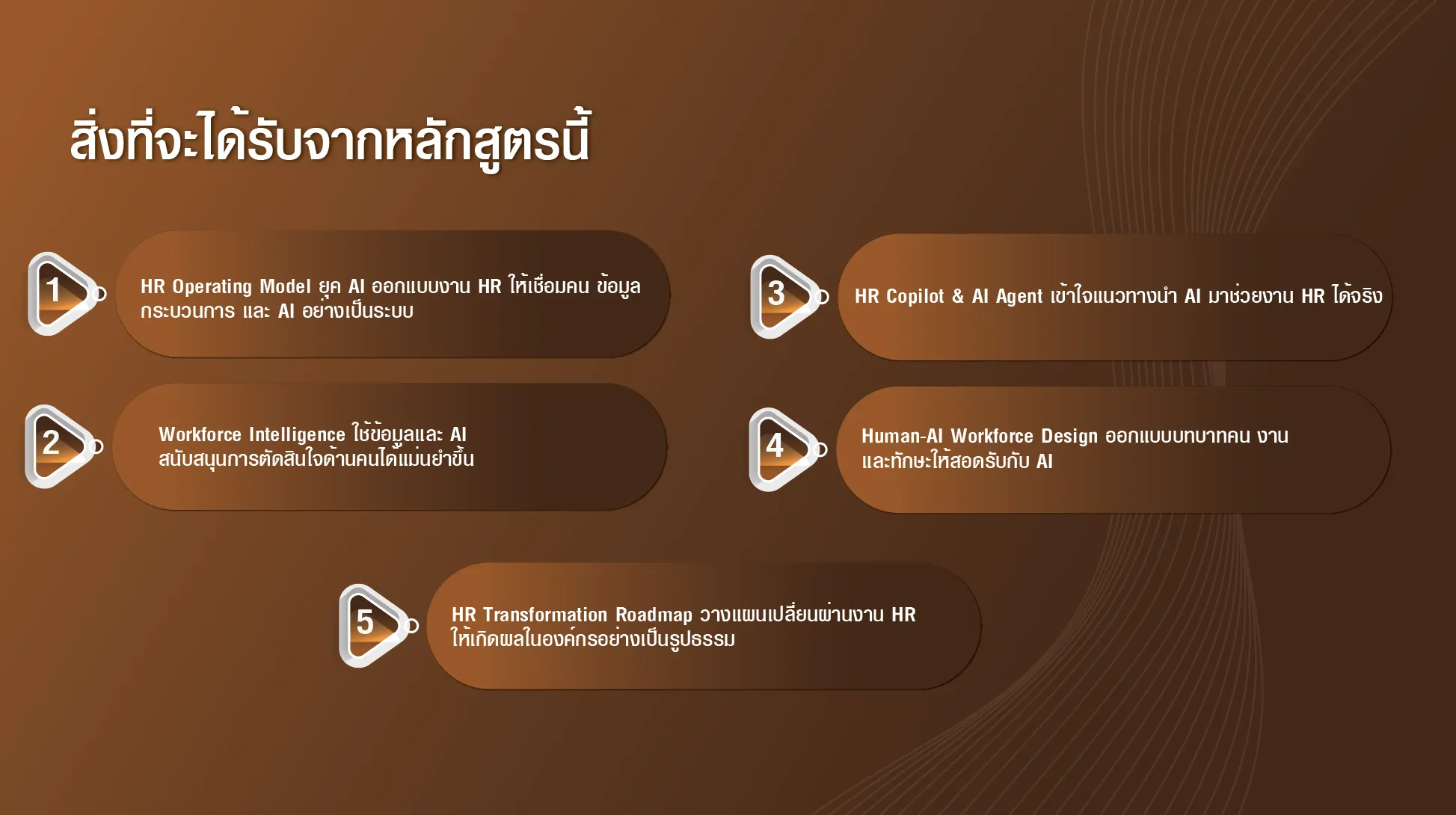 สิ่งที่จะได้รับจากหลักสูตรนี้

1
HR Operating Model ยุค AI ออกแบบงาน HR ให้เชื่อมคน ข้อมูล กระบวนการ และ AI อย่างเป็นระบบ

2
Workforce Intelligence ใช้ข้อมูลและ AI สนับสนุนการตัดสินใจด้านคนได้แม่นยำขึ้น

3
HR Copilot & AI Agent เข้าใจแนวทางนำ AI มาช่วยงาน HR ได้จริง

4
Human-AI Workforce Design ออกแบบบทบาทคน งาน และทักษะให้สอดรับกับ AI

5
HR Transformation Roadmap วางแผนเปลี่ยนผ่านงาน HR ให้เกิดผลในองค์กรอย่างเป็นรูปธรรม